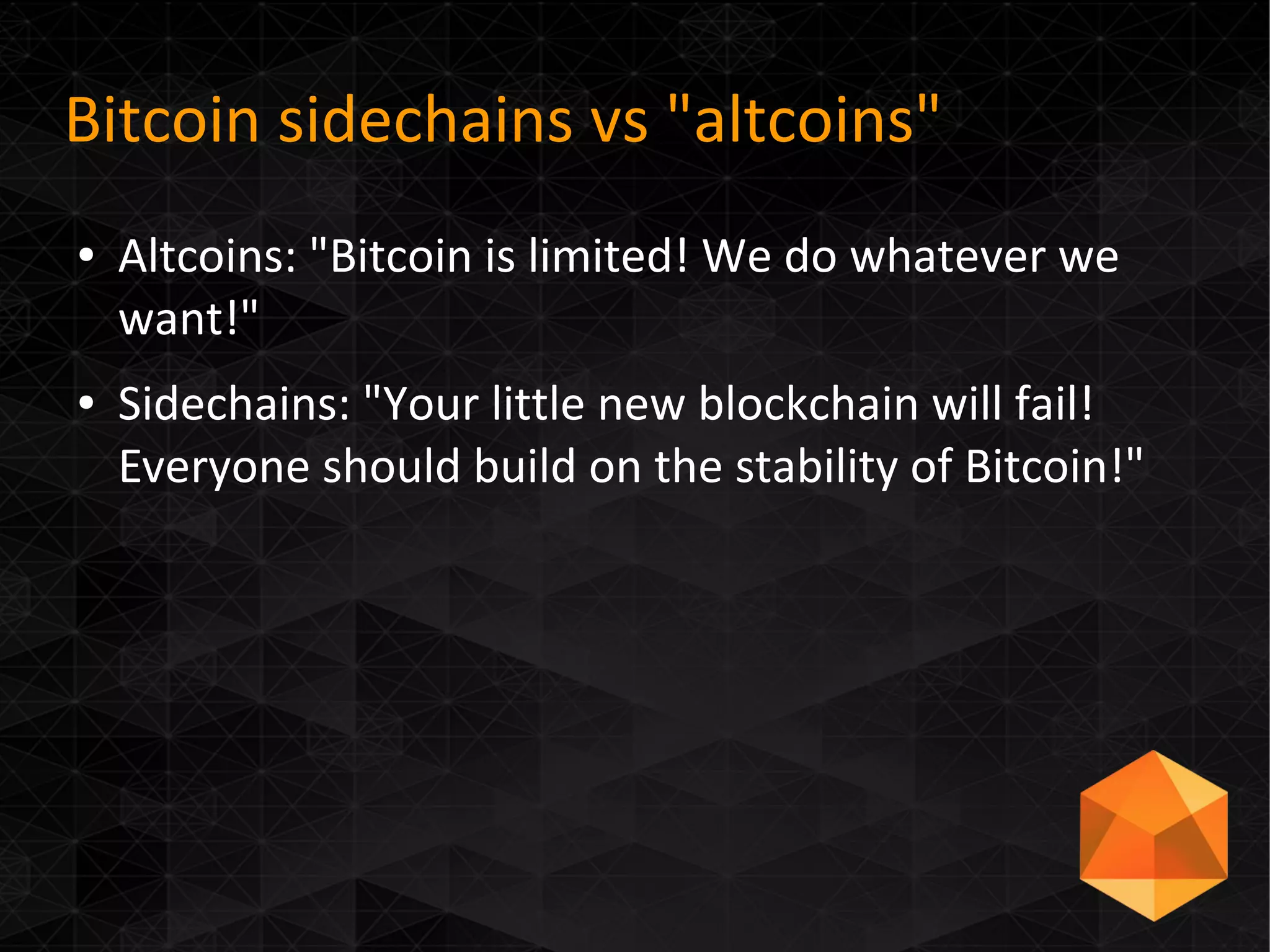 Bitcoin sidechains vs "altcoins"

• Altcoins: "Bitcoin is limited! We do whatever we want!"

• Sidechains: "Your little new blockchain will fail! Everyone should build on the stability of Bitcoin!"